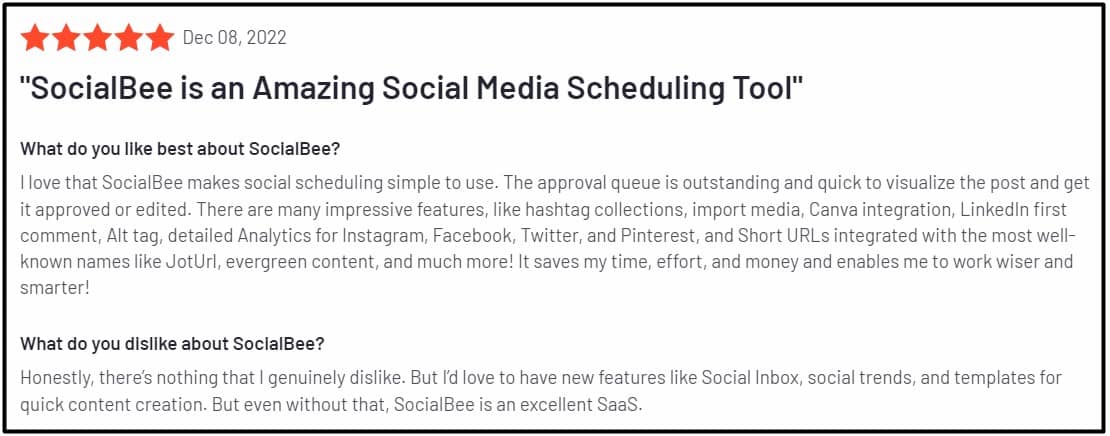 Dec 08, 2022

"SocialBee is an Amazing Social Media Scheduling Tool"

What do you like best about SocialBee?

I love that SocialBee makes social scheduling simple to use. The approval queue is outstanding and quick to visualize the post and get it approved or edited. There are many impressive features, like hashtag collections, import media, Canva integration, LinkedIn first comment, Alt tag, detailed Analytics for Instagram, Facebook, Twitter, and Pinterest, and Short URLs integrated with the most well-known names like JotUrl, evergreen content, and much more! It saves my time, effort, and money and enables me to work wiser and smarter!

What do you dislike about SocialBee?

Honestly, there's nothing that I genuinely dislike. But I'd love to have new features like Social Inbox, social trends, and templates for quick content creation. But even without that, SocialBee is an excellent SaaS.